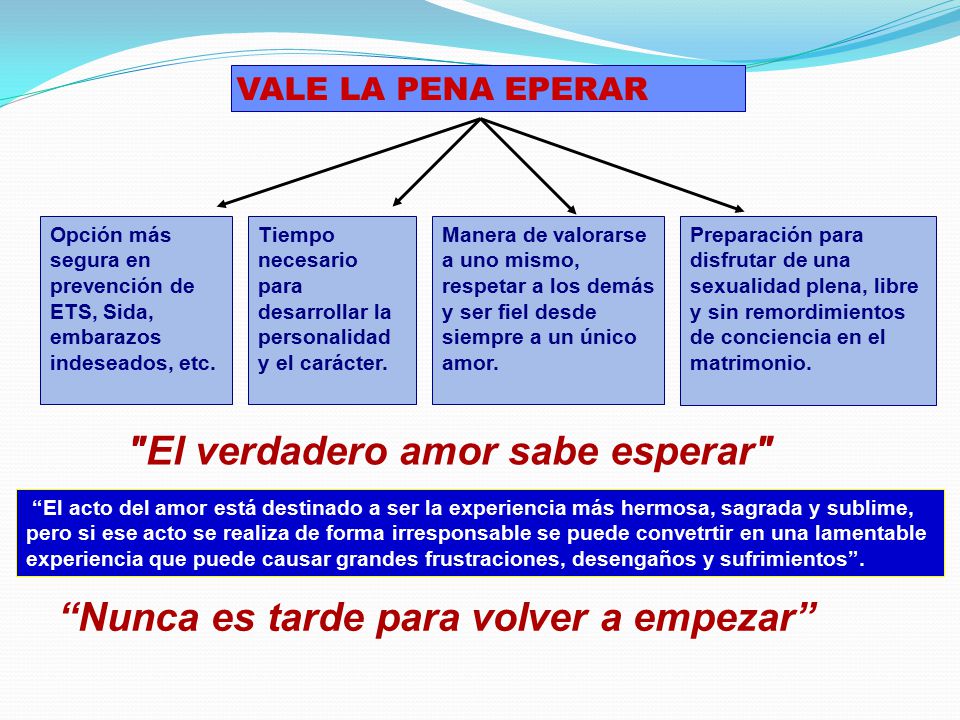 VALE LA PENA EPERAR

Opción más segura en prevención de ETS, Sida, embarazos indeseados, etc.

Tiempo necesario para desarrollar la personalidad y el carácter.

Manera de valorarse a uno mismo, respetar a los demás y ser fiel desde siempre a un único amor.

Preparación para disfrutar de una sexualidad plena, libre y sin remordimientos de conciencia en el matrimonio.

"El verdadero amor sabe esperar"

“El acto del amor está destinado a ser la experiencia más hermosa, sagrada y sublime, pero si ese acto se realiza de forma irresponsable se puede convetrtir en una lamentable experiencia que puede causar grandes frustraciones, desengaños y sufrimientos”.

“Nunca es tarde para volver a empezar”